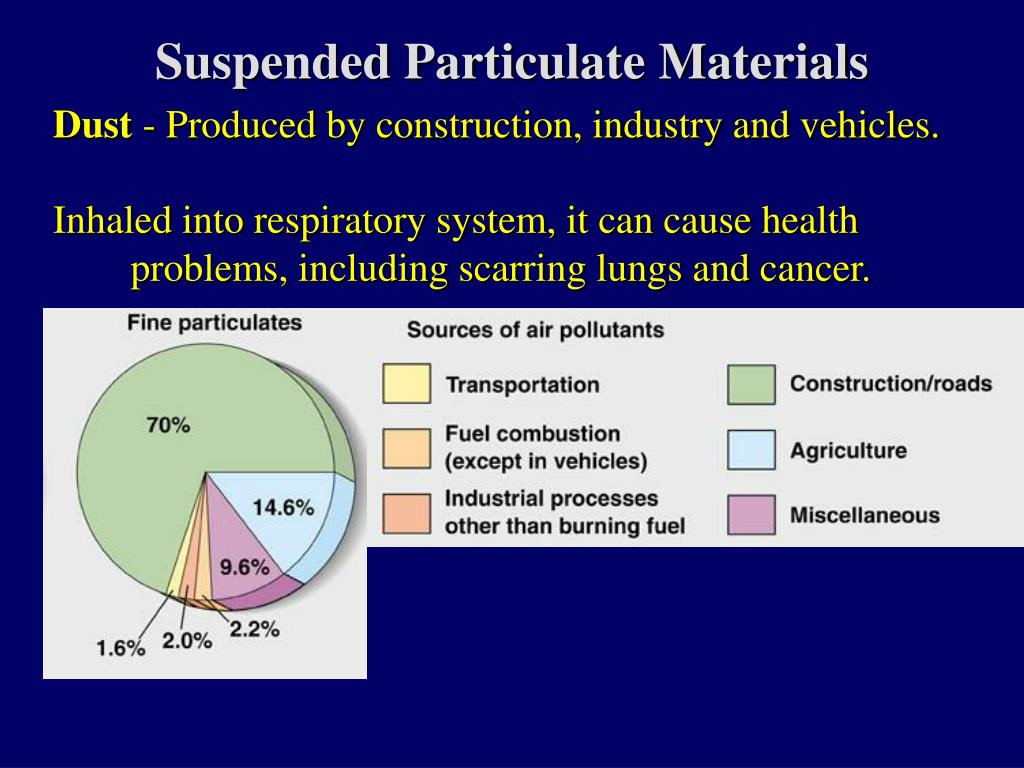 Suspended Particulate Materials

Dust - Produced by construction, industry and vehicles.

Inhaled into respiratory system, it can cause health problems, including scarring lungs and cancer.

Fine particulates

70%

14.6%

9.6%

1.6%

2.0%

2.2%

Sources of air pollutants

Transportation

Fuel combustion (except in vehicles)

Industrial processes other than burning fuel

Construction/roads

Agriculture

Miscellaneous